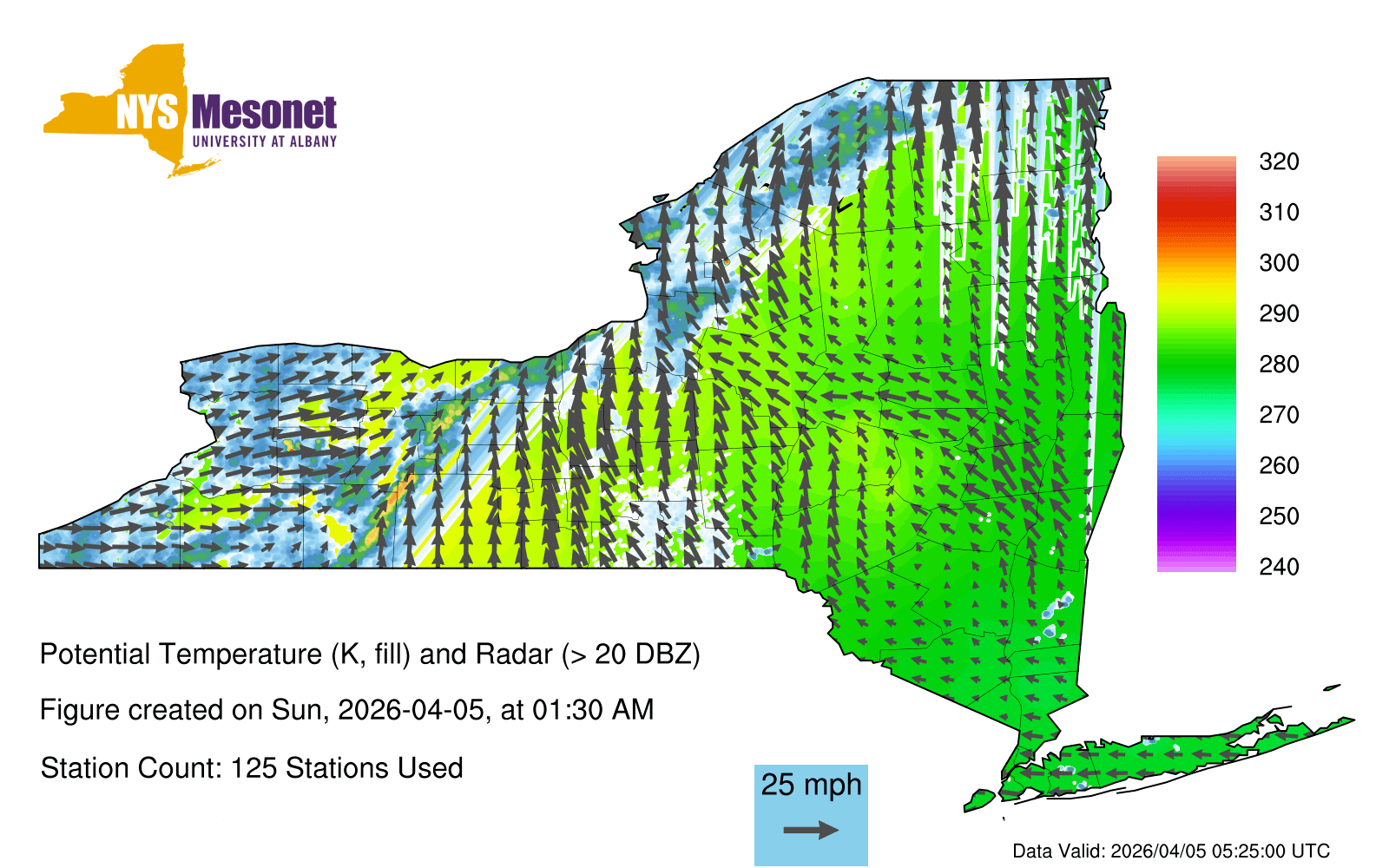 NYS Mesonet
UNIVERSITY AT ALBANY

320
310
300
290
280
270
260
250
240

Potential Temperature (K, fill) and Radar (> 20 DBZ)

Figure created on Sun, 2026-04-05, at 01:30 AM

Station Count: 125 Stations Used

25 mph

Data Valid: 2026/04/05 05:25:00 UTC